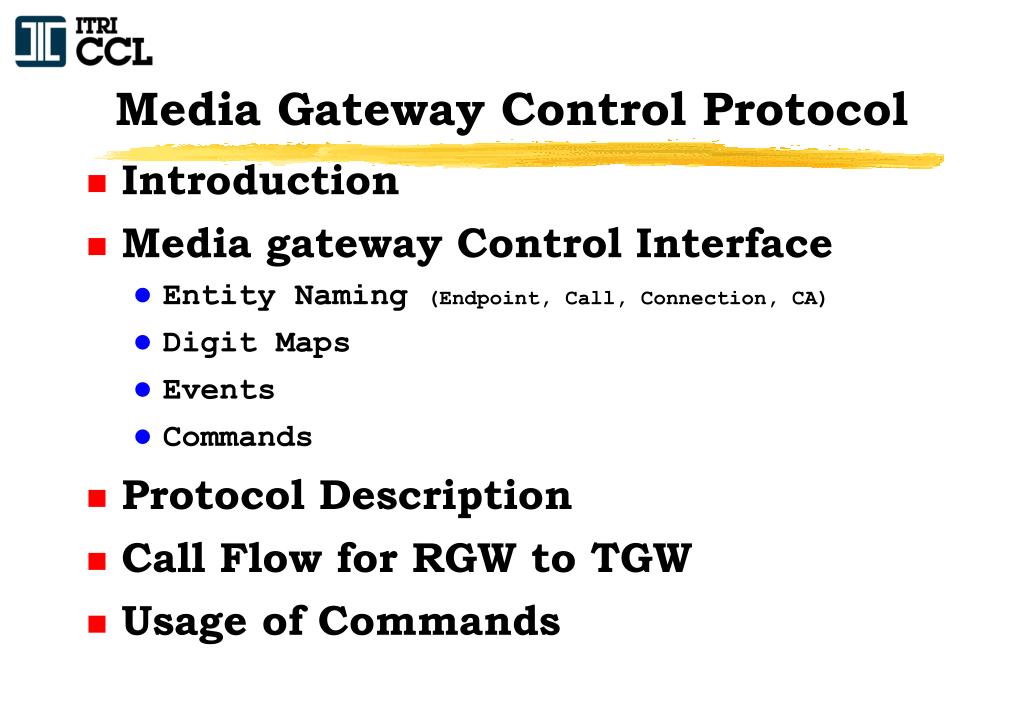 ITRI CCL

Media Gateway Control Protocol

Introduction

Media gateway Control Interface

Entity Naming (Endpoint, Call, Connection, CA)

Digit Maps

Events

Commands

Protocol Description

Call Flow for RGW to TGW

Usage of Commands